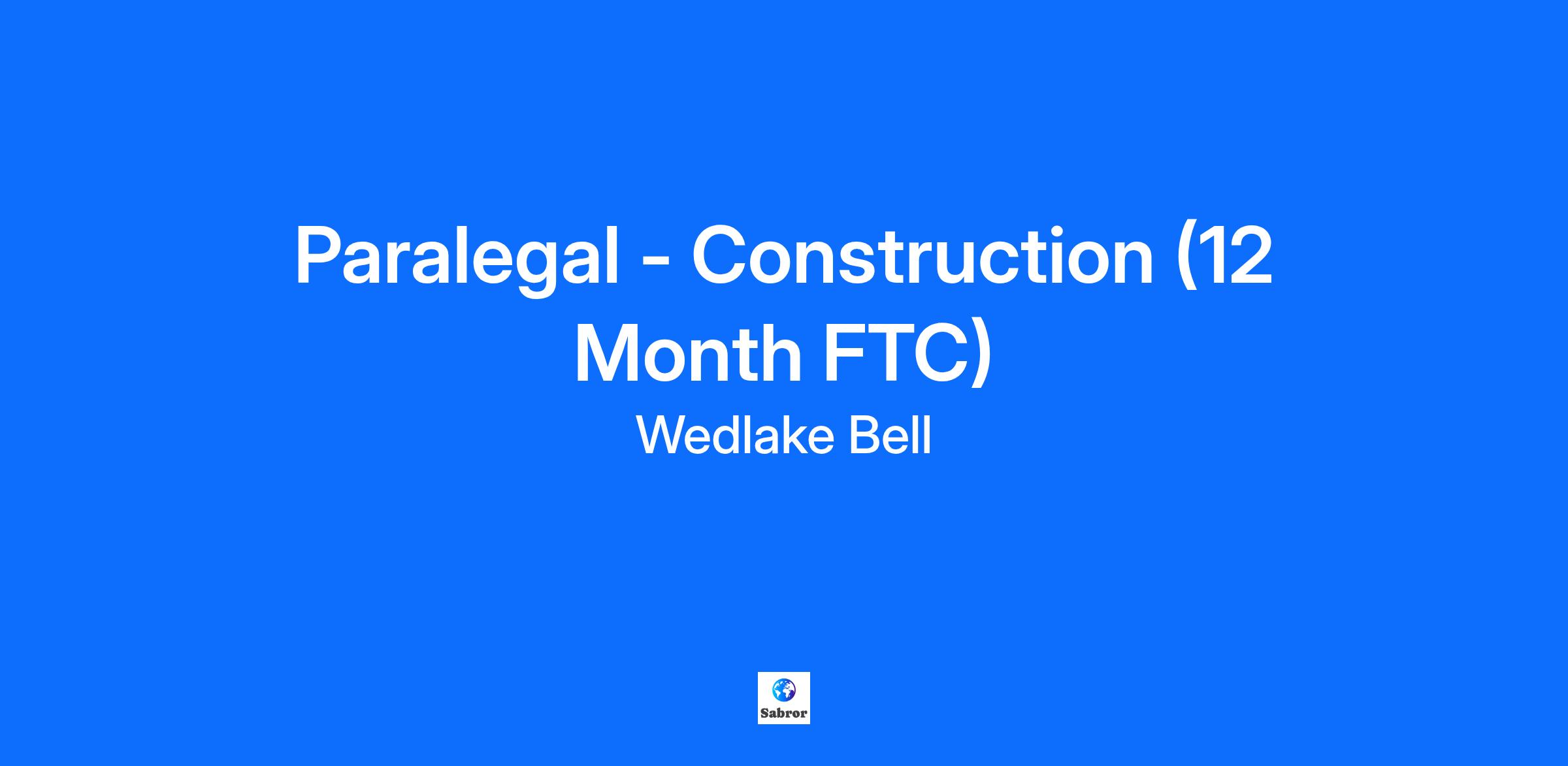 Paralegal - Construction (12 Month FTC)

Wedlake Bell

Sabror